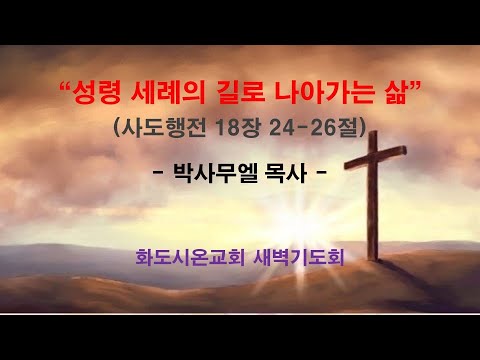 “성령 세례의 길로 나아가는 삶”
(사도행전 18장 24-26절)

- 박사무엘 목사 -

화도시온교회 새벽기도회